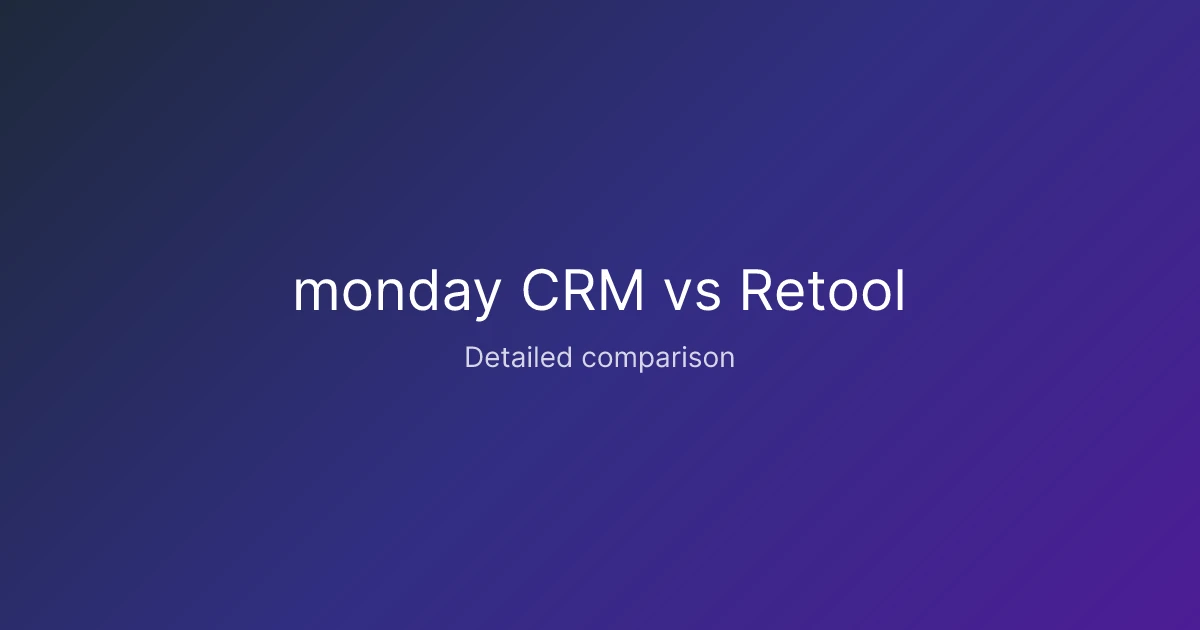 monday CRM vs Retool

Detailed comparison